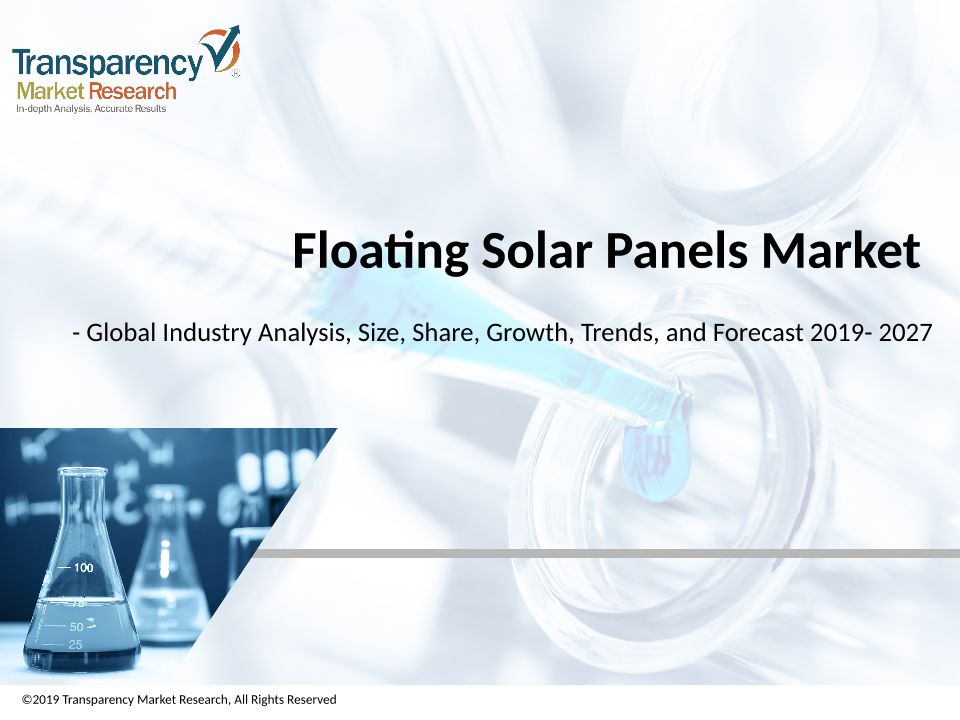 Transparency Market Research
In-depth Analysis. Accurate Results

Floating Solar Panels Market

- Global Industry Analysis, Size, Share, Growth, Trends, and Forecast 2019- 2027

100
75
50
25

©2019 Transparency Market Research, All Rights Reserved